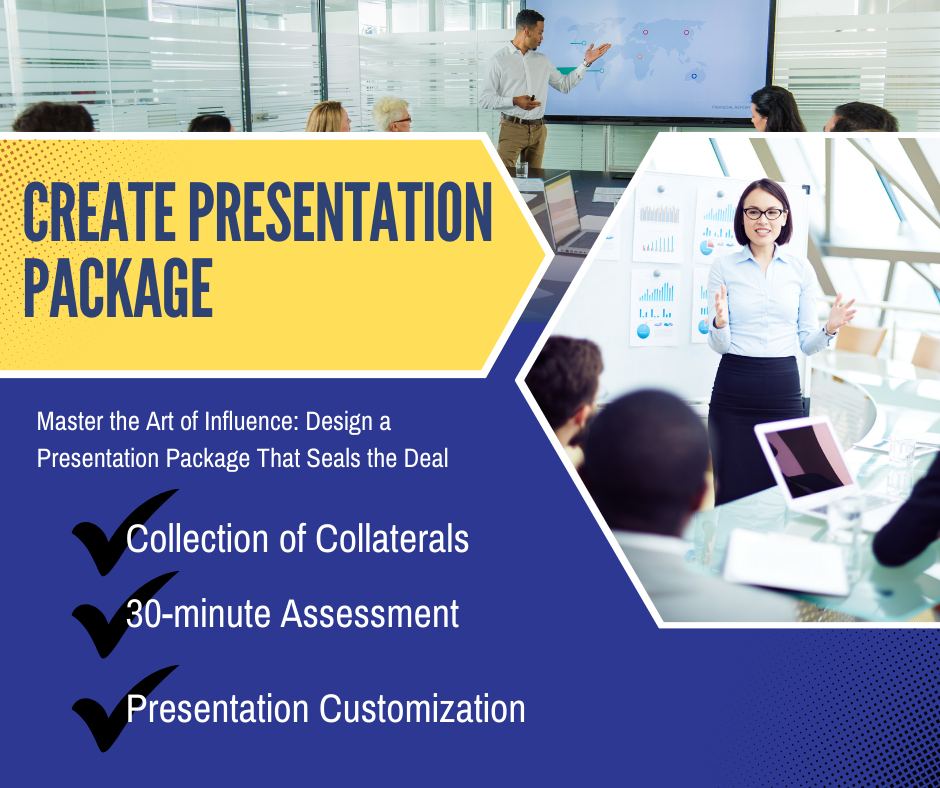 CREATE PRESENTATION PACKAGE

Master the Art of Influence: Design a Presentation Package That Seals the Deal

Collection of Collaterals

30-minute Assessment

Presentation Customization